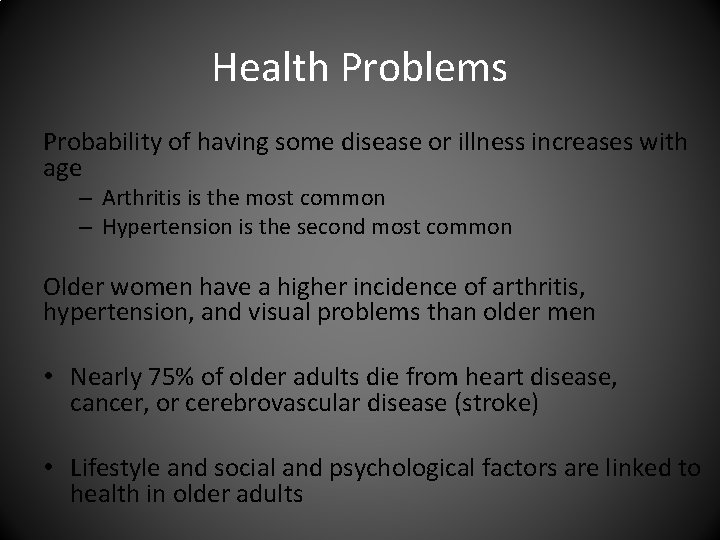 Health Problems

Probability of having some disease or illness increases with age

– Arthritis is the most common
– Hypertension is the second most common

Older women have a higher incidence of arthritis, hypertension, and visual problems than older men

• Nearly 75% of older adults die from heart disease, cancer, or cerebrovascular disease (stroke)

• Lifestyle and social and psychological factors are linked to health in older adults